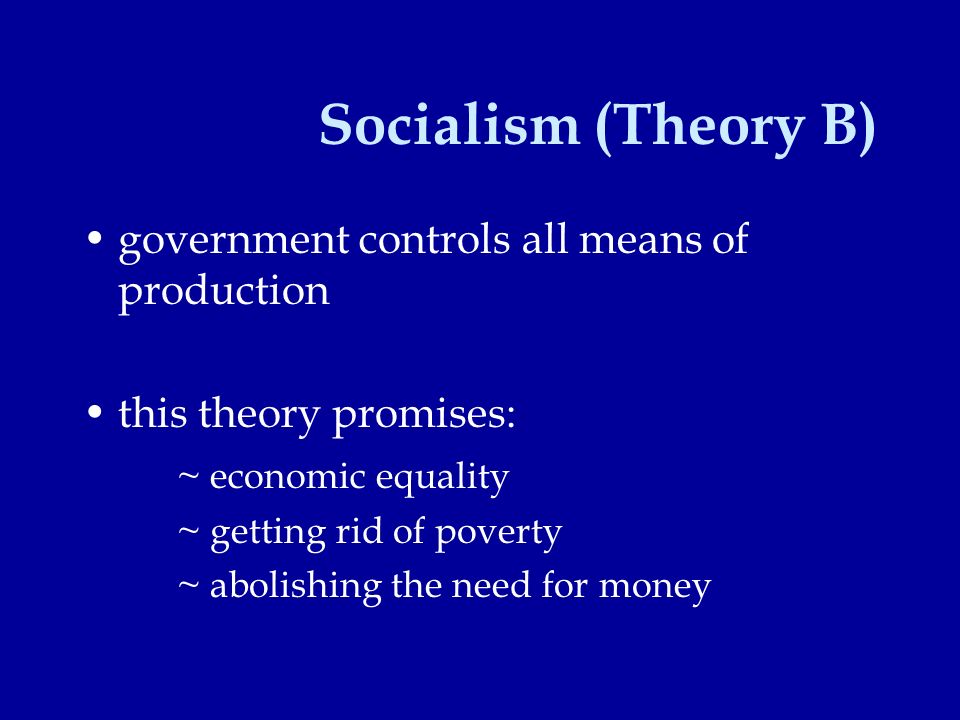 Socialism (Theory B)

• government controls all means of production

• this theory promises:

~ economic equality

~ getting rid of poverty

~ abolishing the need for money